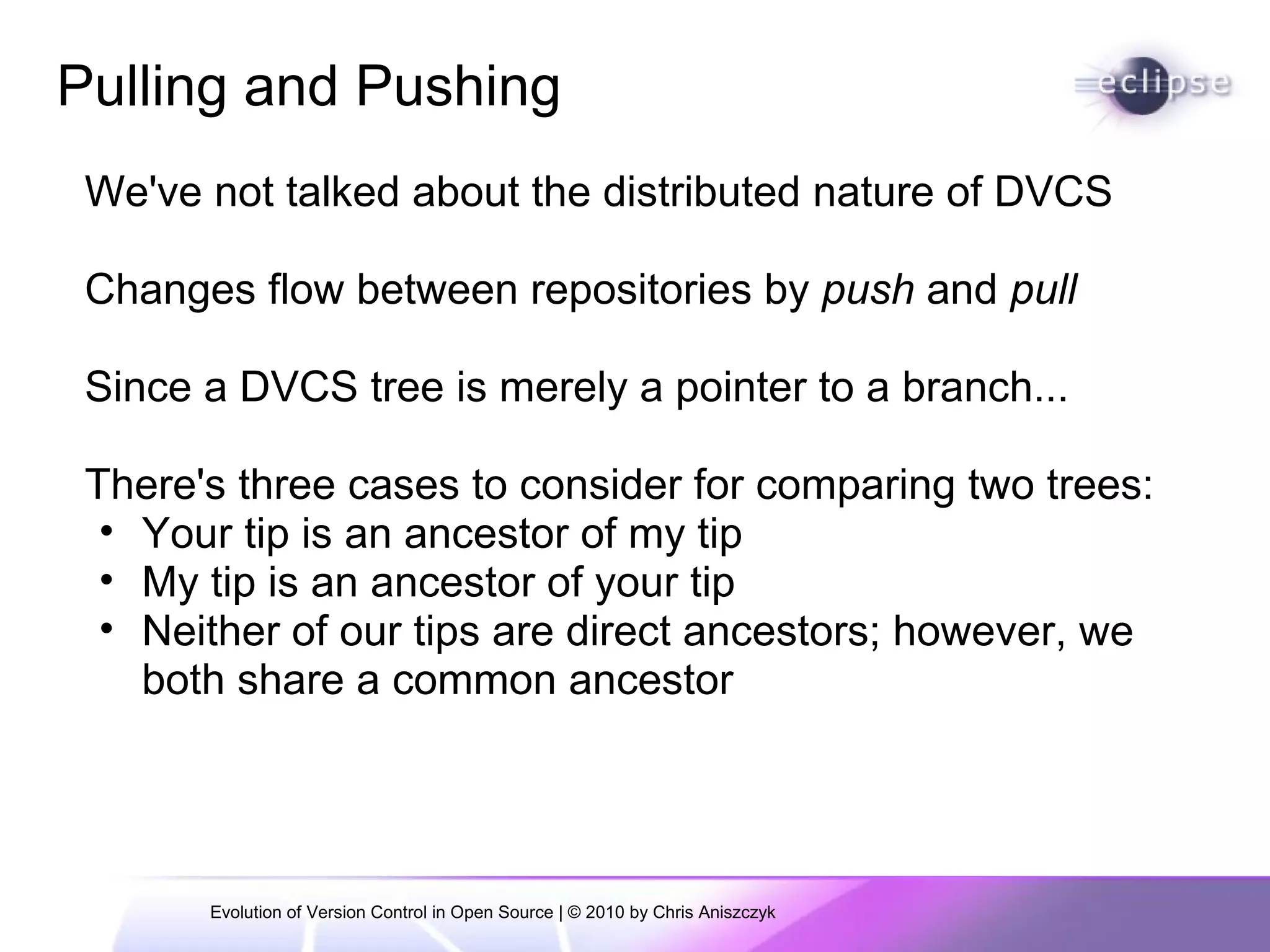 Pulling and Pushing

eclipse

We've not talked about the distributed nature of DVCS

Changes flow between repositories by push and pull

Since a DVCS tree is merely a pointer to a branch...

There's three cases to consider for comparing two trees:
• Your tip is an ancestor of my tip
• My tip is an ancestor of your tip
• Neither of our tips are direct ancestors; however, we both share a common ancestor

Evolution of Version Control in Open Source | © 2010 by Chris Aniszczyk